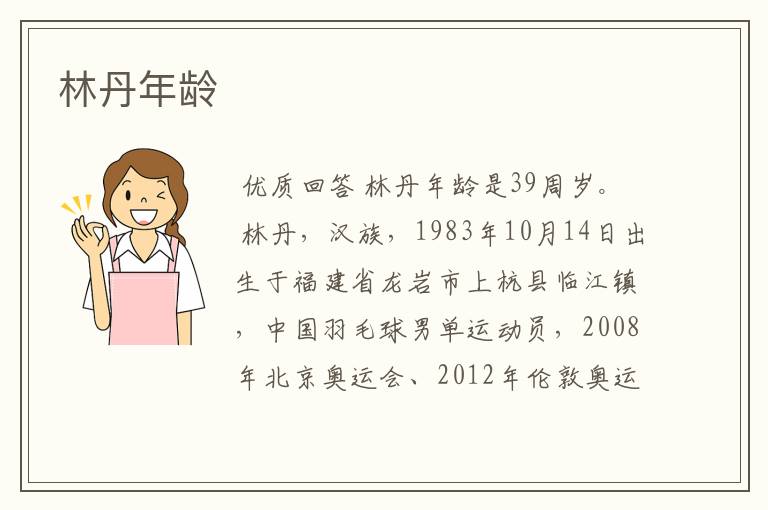 林丹年龄

优质回答 林丹年龄是39周岁。

林丹，汉族，1983年10月14日出生于福建省龙岩市上杭县临江镇，中国羽毛球男单运动员，2008年北京奥运会、2012年伦敦奥运